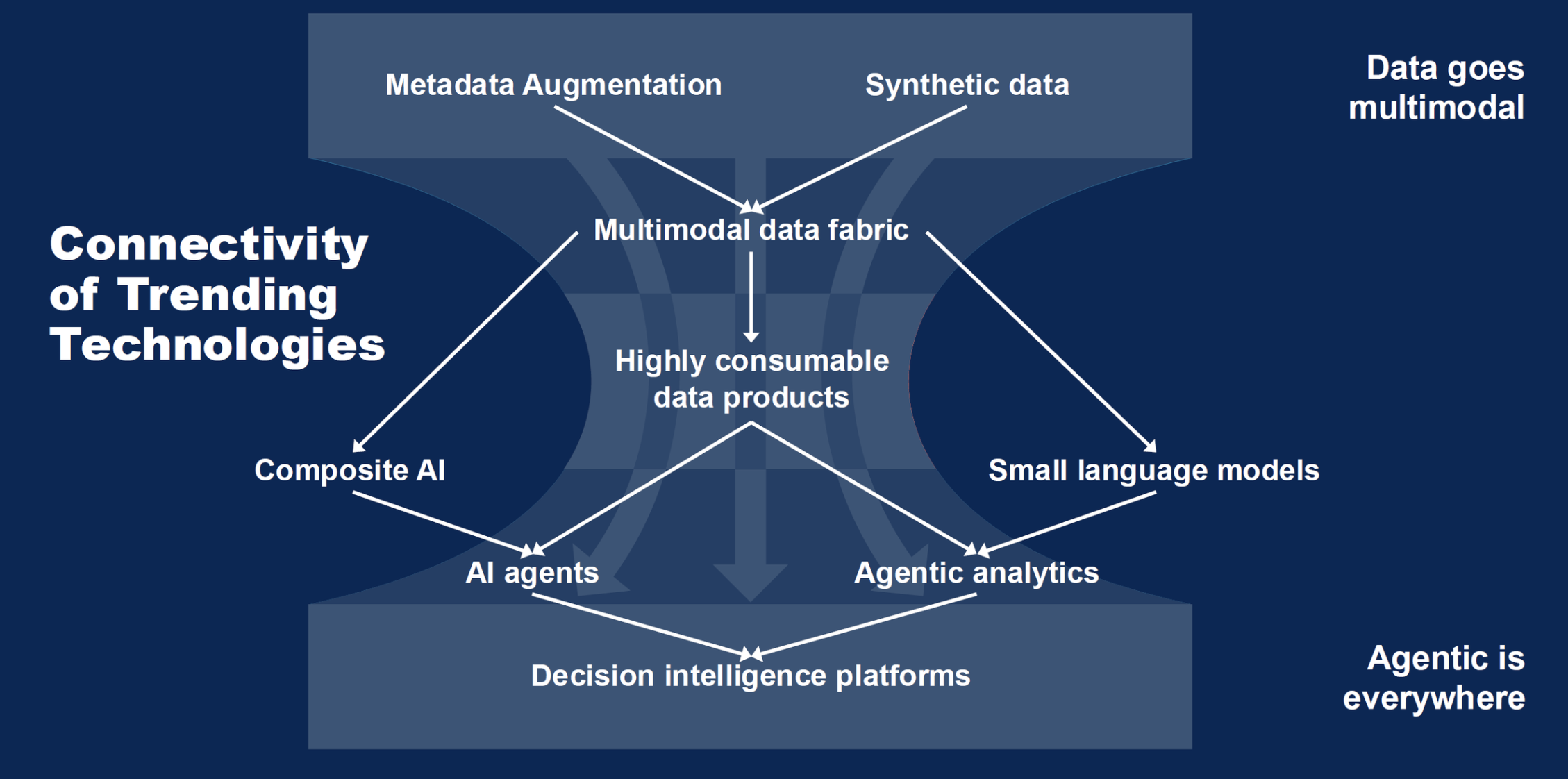 Connectivity of Trending Technologies

Metadata Augmentation

Synthetic data

Data goes multimodal

Multimodal data fabric

Highly consumable data products

Composite AI

Small language models

AI agents

Agentic analytics

Decision intelligence platforms

Agentic is everywhere